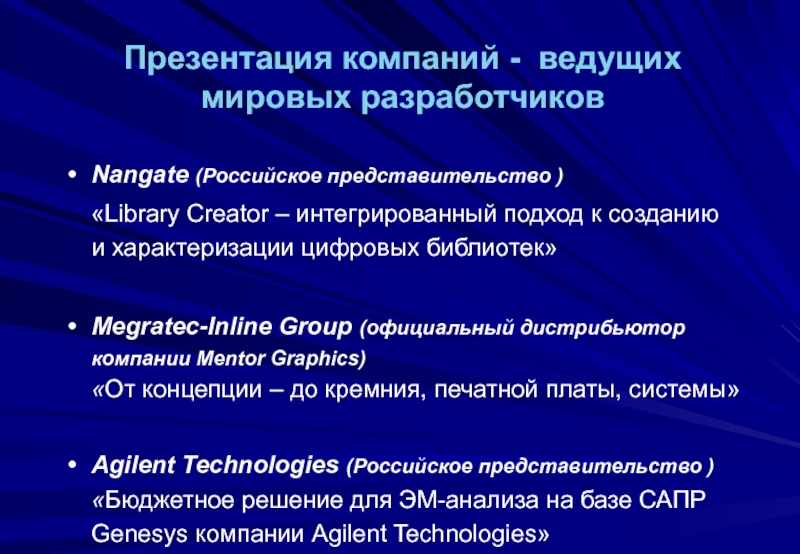 Презентация компаний - ведущих мировых разработчиков

• Nangate (Российское представительство )
«Library Creator – интегрированный подход к созданию и характеризации цифровых библиотек»

• Megratec-Inline Group (официальный дистрибьютор компании Mentor Graphics)
«От концепции – до кремния, печатной платы, системы»

• Agilent Technologies (Российское представительство )
«Бюджетное решение для ЭМ-анализа на базе САПР Genesys компании Agilent Technologies»